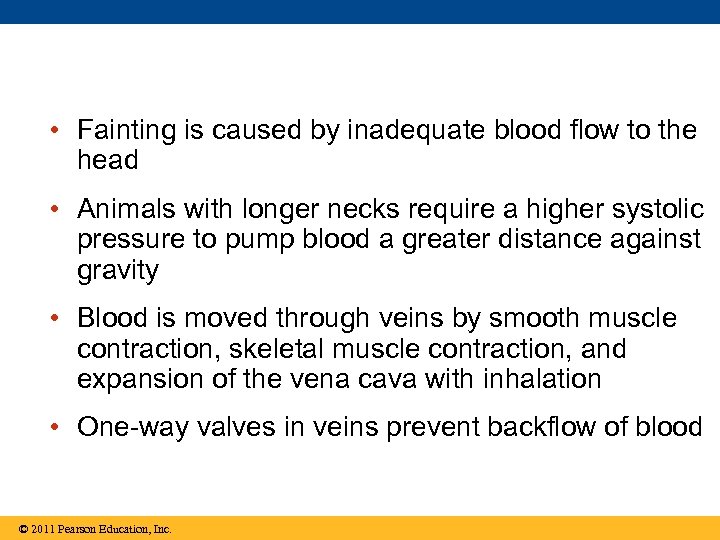 • Fainting is caused by inadequate blood flow to the head

• Animals with longer necks require a higher systolic pressure to pump blood a greater distance against gravity

• Blood is moved through veins by smooth muscle contraction, skeletal muscle contraction, and expansion of the vena cava with inhalation

• One-way valves in veins prevent backflow of blood

© 2011 Pearson Education, Inc.